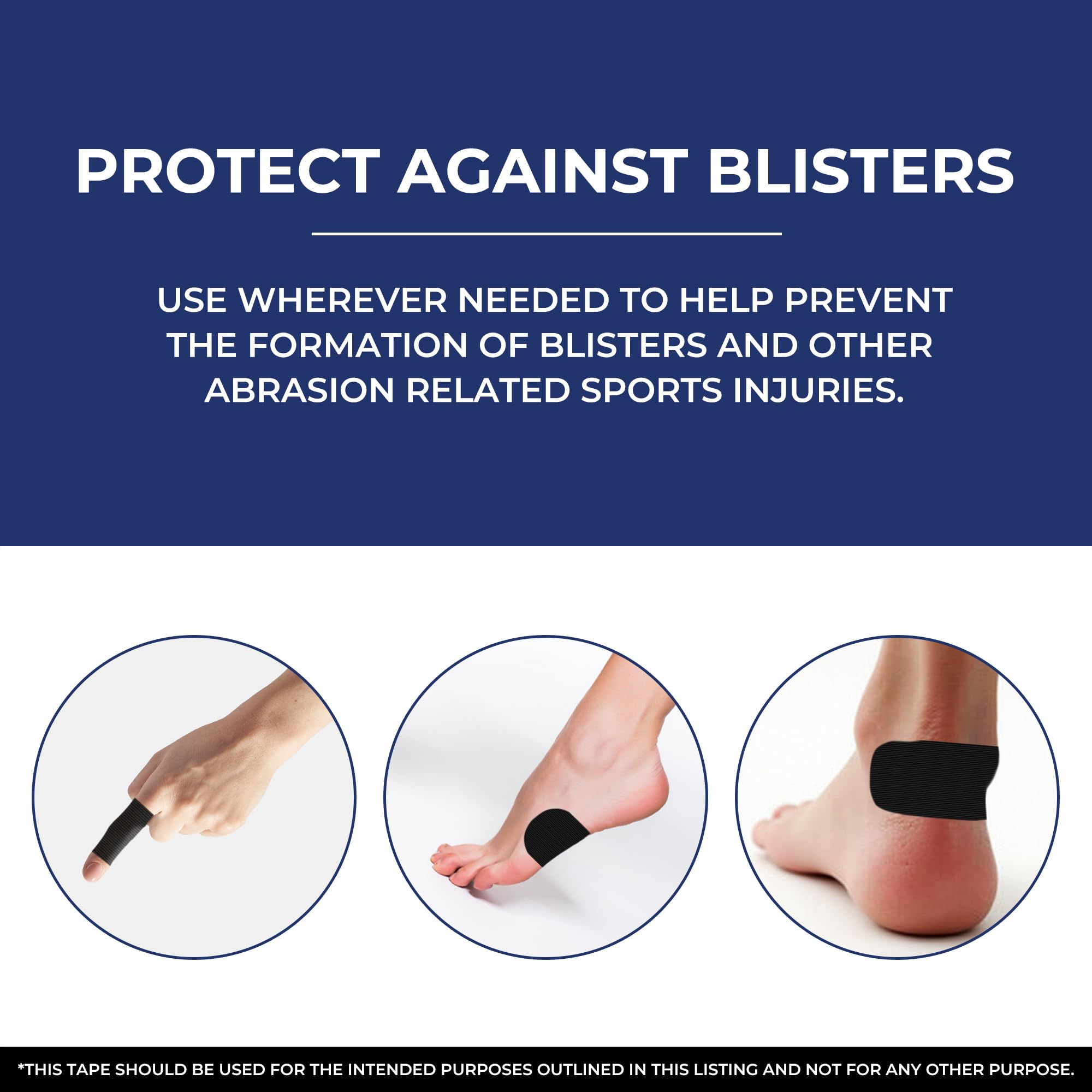 PROTECT AGAINST BLISTERS

USE WHEREVER NEEDED TO HELP PREVENT THE FORMATION OF BLISTERS AND OTHER ABRASION RELATED SPORTS INJURIES.

*THIS TAPE SHOULD BE USED FOR THE INTENDED PURPOSES OUTLINED IN THIS LISTING AND NOT FOR ANY OTHER PURPOSE.